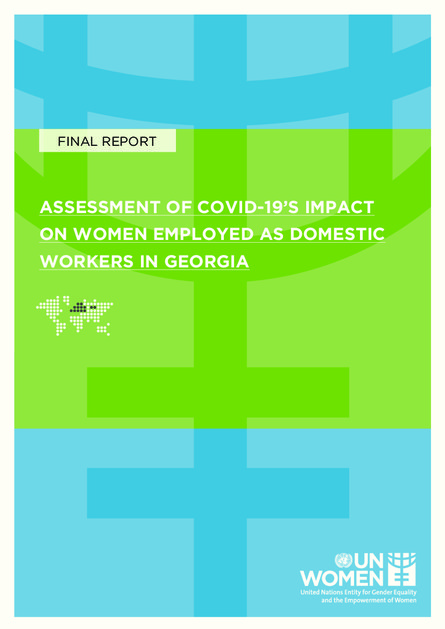 FINAL REPORT

ASSESSMENT OF COVID-19'S IMPACT ON WOMEN EMPLOYED AS DOMESTIC WORKERS IN GEORGIA

UN WOMEN
United Nations Entity for Gender Equality and the Empowerment of Women